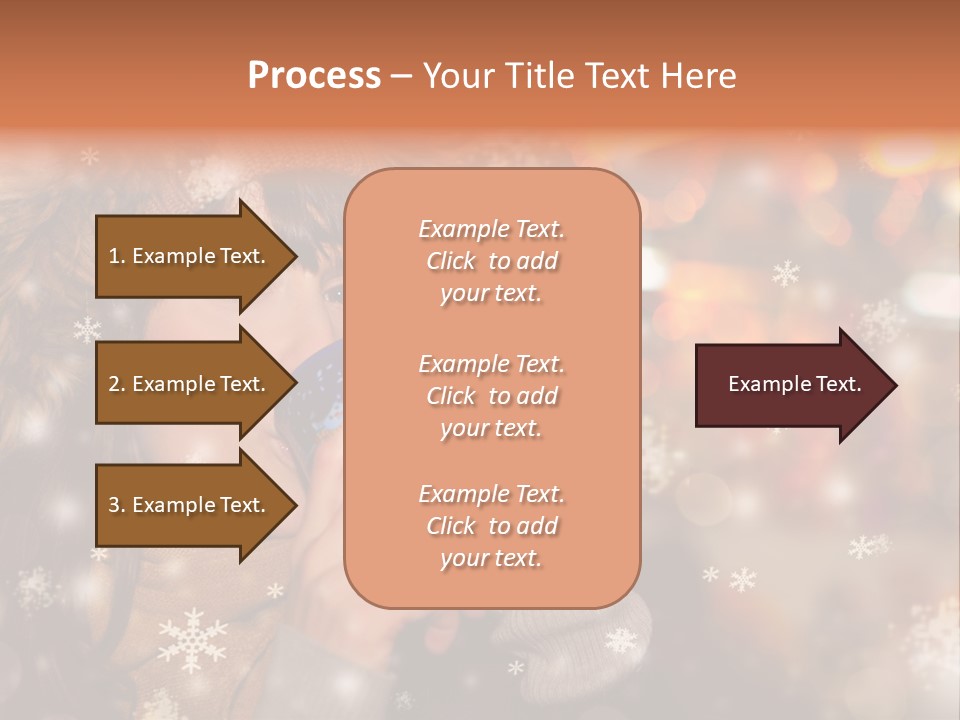 Process – Your Title Text Here

1. Example Text.

2. Example Text.

3. Example Text.

Example Text. Click to add your text.

Example Text. Click to add your text.

Example Text. Click to add your text.

Example Text.